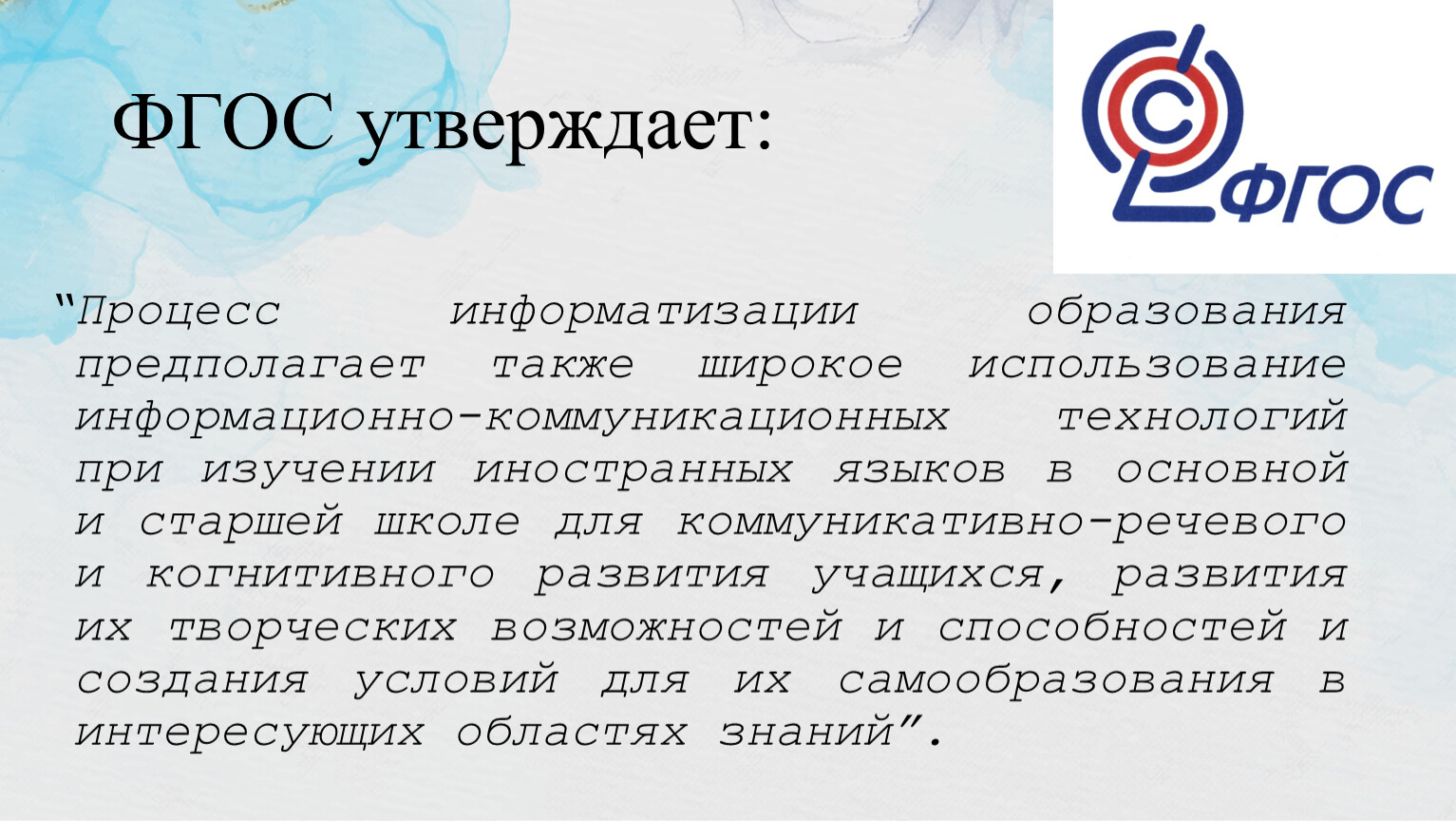 ФГОС утверждает:

ФГОС

"Процесс информатизации образования предполагает также широкое использование информационно-коммуникационных технологий при изучении иностранных языков в основной и старшей школе для коммуникативно-речевого и когнитивного развития учащихся, развития их творческих возможностей и способностей и создания условий для их самообразования в интересующих областях знаний".